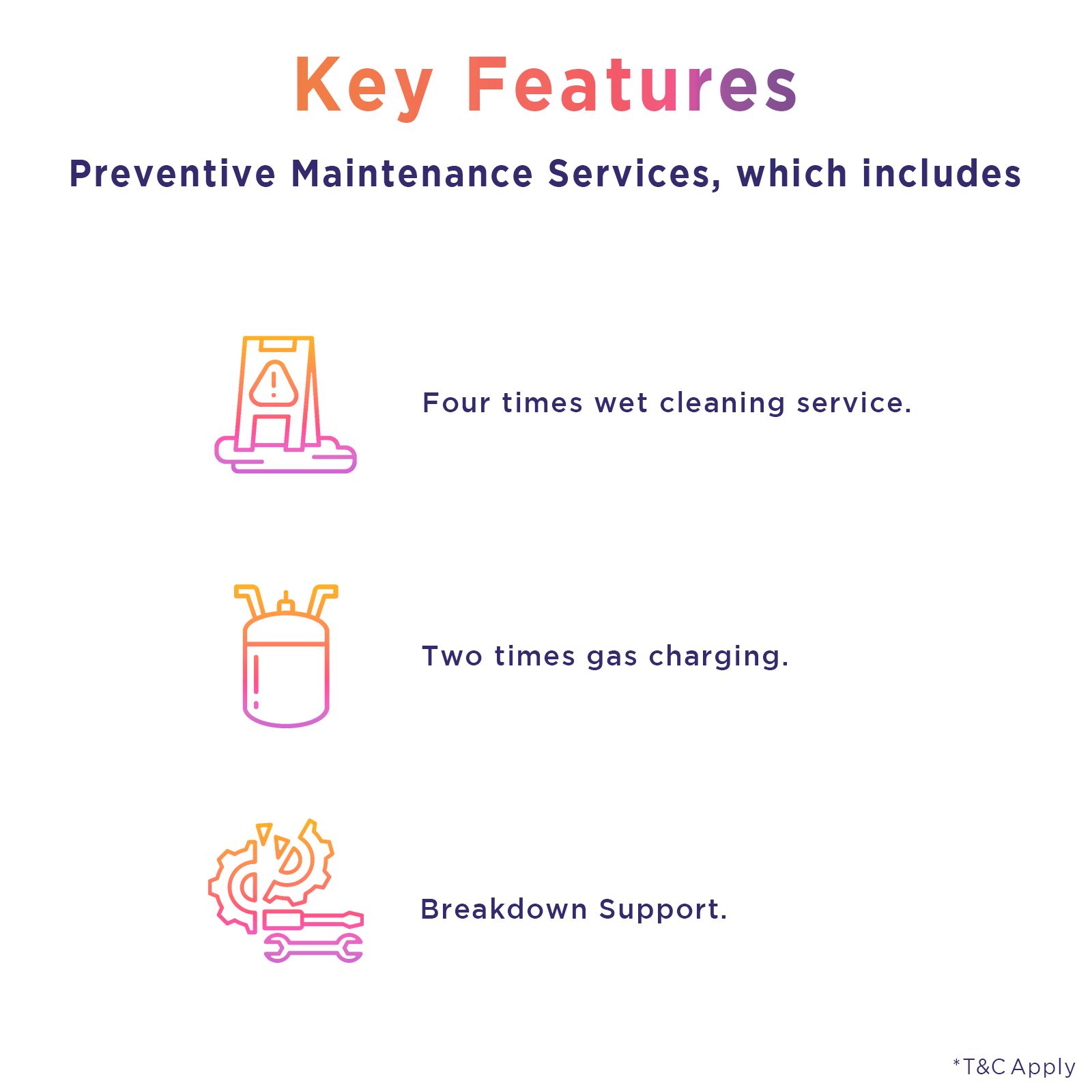 Key Features

Preventive Maintenance Services, which includes

Four times wet cleaning service.

Two times gas charging.

Breakdown Support.

*T&C Apply